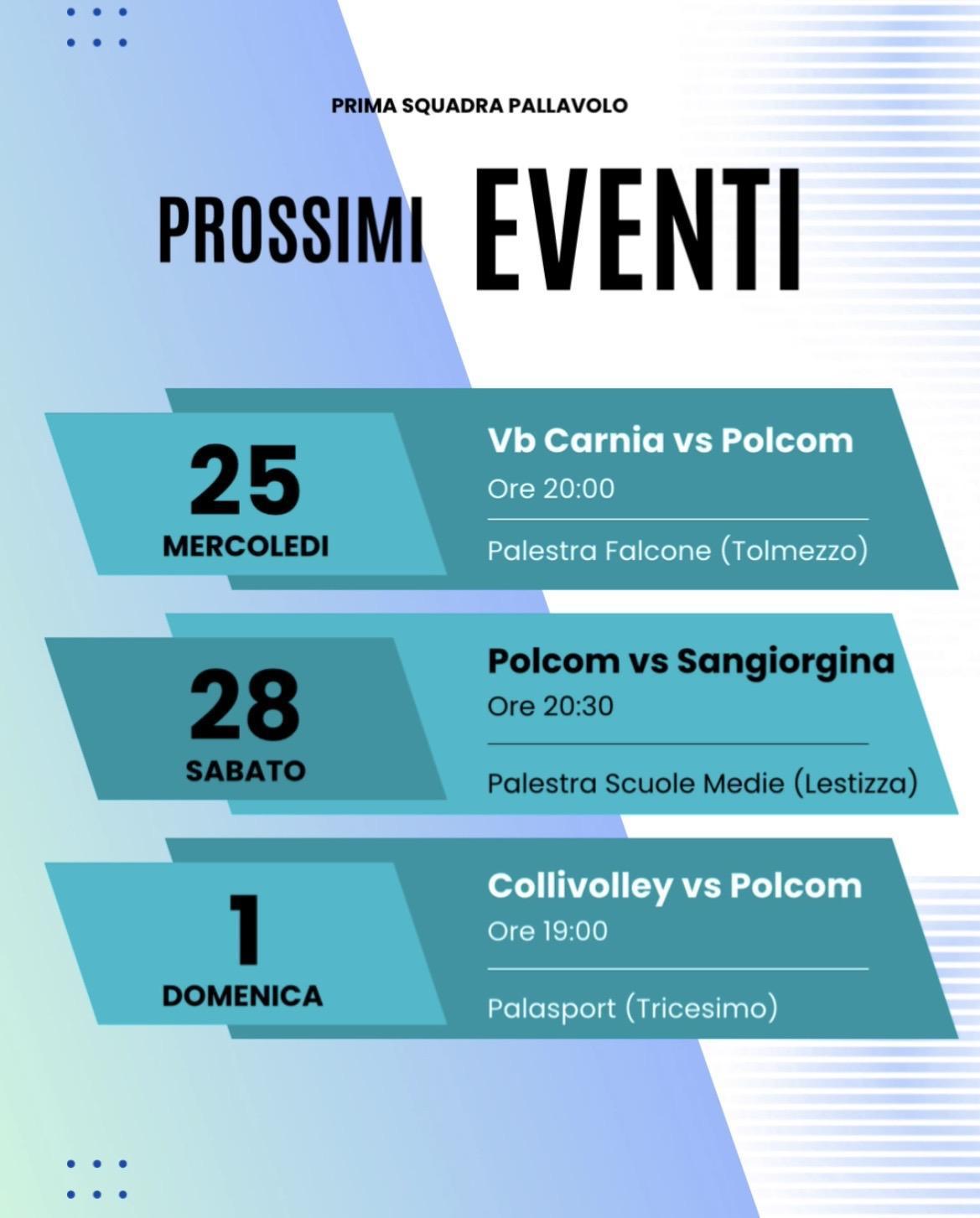 PRIMA SQUADRA PALLAVOLO

PROSSIMI EVENTI

25
MERCOLEDI

Vb Carnia vs Polcom
Ore 20:00

Palestra Falcone (Tolmezzo)

28
SABATO

Polcom vs Sangiorgina
Ore 20:30

Palestra Scuole Medie (Lestizza)

1
DOMENICA

Collivolley vs Polcom
Ore 19:00

Palasport (Tricesimo)